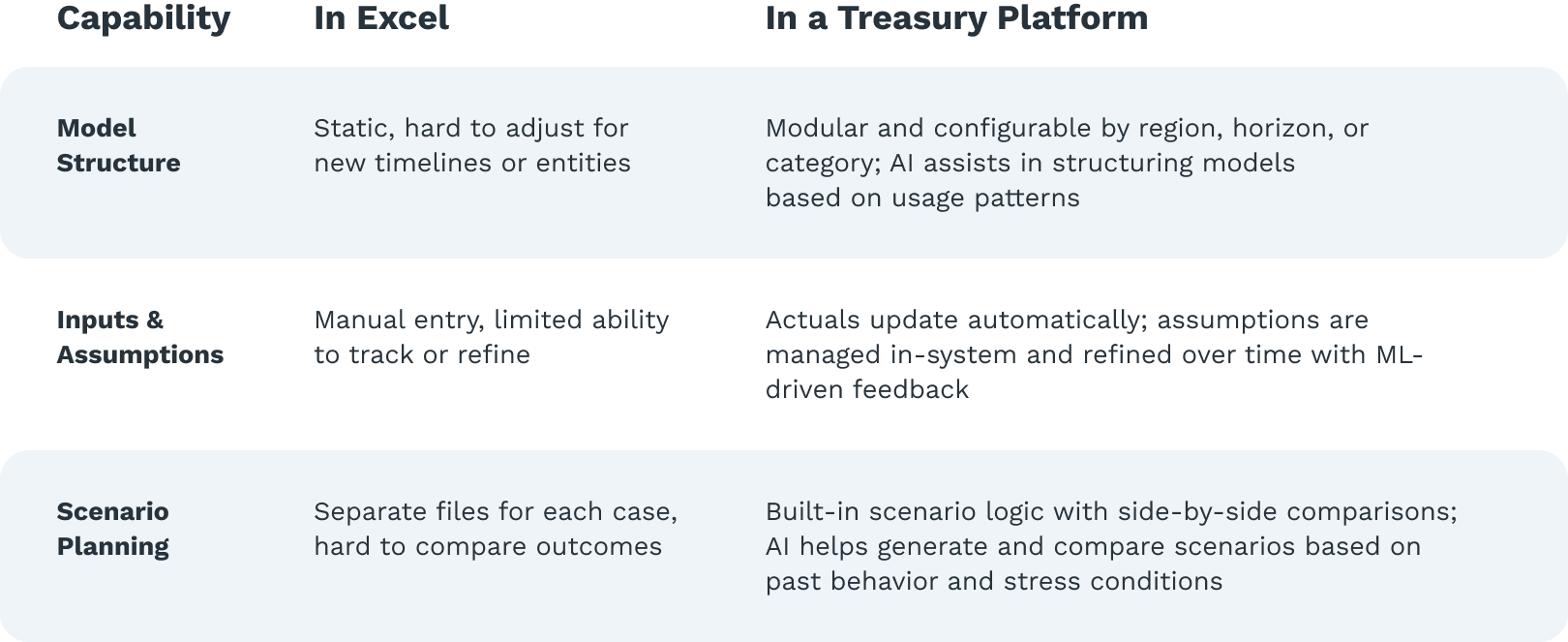 | Capability | In Excel | In a Treasury Platform |
|---|---|---|
| Model Structure | Static, hard to adjust for new timelines or entities | Modular and configurable by region, horizon, or category; AI assists in structuring models based on usage patterns |
| Inputs & Assumptions | Manual entry, limited ability to track or refine | Actuals update automatically; assumptions are managed in-system and refined over time with ML-driven feedback |
| Scenario Planning | Separate files for each case, hard to compare outcomes | Built-in scenario logic with side-by-side comparisons; AI helps generate and compare scenarios based on past behavior and stress conditions |